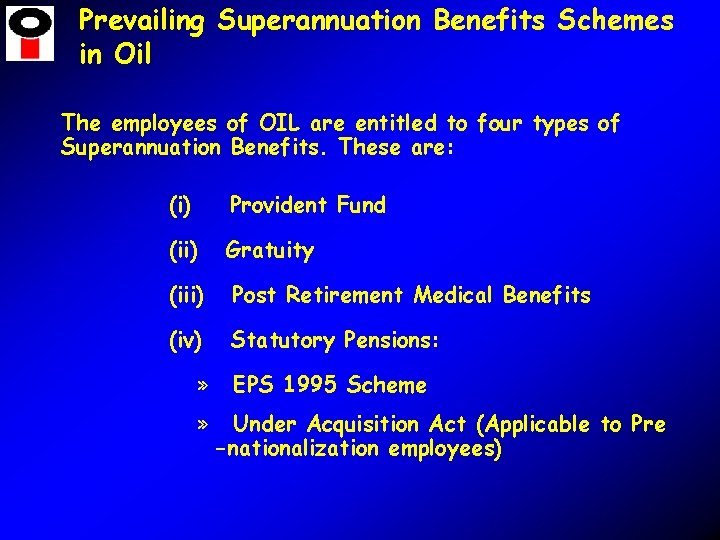 Prevailing Superannuation Benefits Schemes in Oil

The employees of OIL are entitled to four types of Superannuation Benefits. These are:

(i) Provident Fund

(ii) Gratuity

(iii) Post Retirement Medical Benefits

(iv) Statutory Pensions:

» EPS 1995 Scheme

» Under Acquisition Act (Applicable to Pre -nationalization employees)